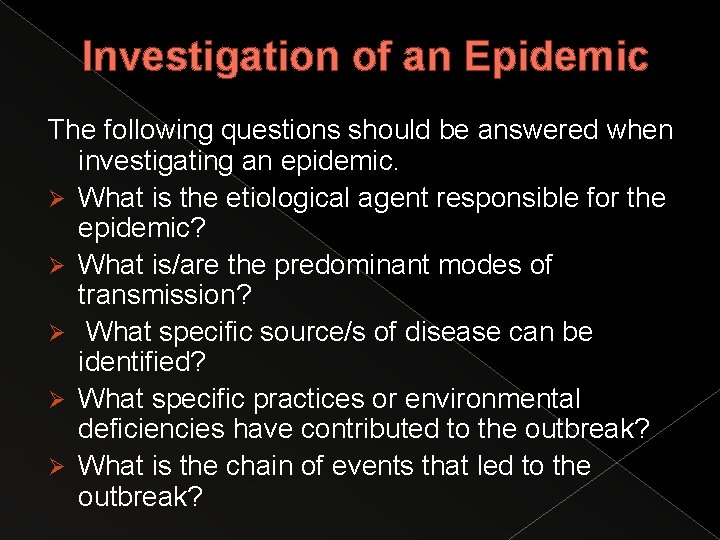 Investigation of an Epidemic

The following questions should be answered when investigating an epidemic.

➢ What is the etiological agent responsible for the epidemic?
➢ What is/are the predominant modes of transmission?
➢ What specific source/s of disease can be identified?
➢ What specific practices or environmental deficiencies have contributed to the outbreak?
➢ What is the chain of events that led to the outbreak?